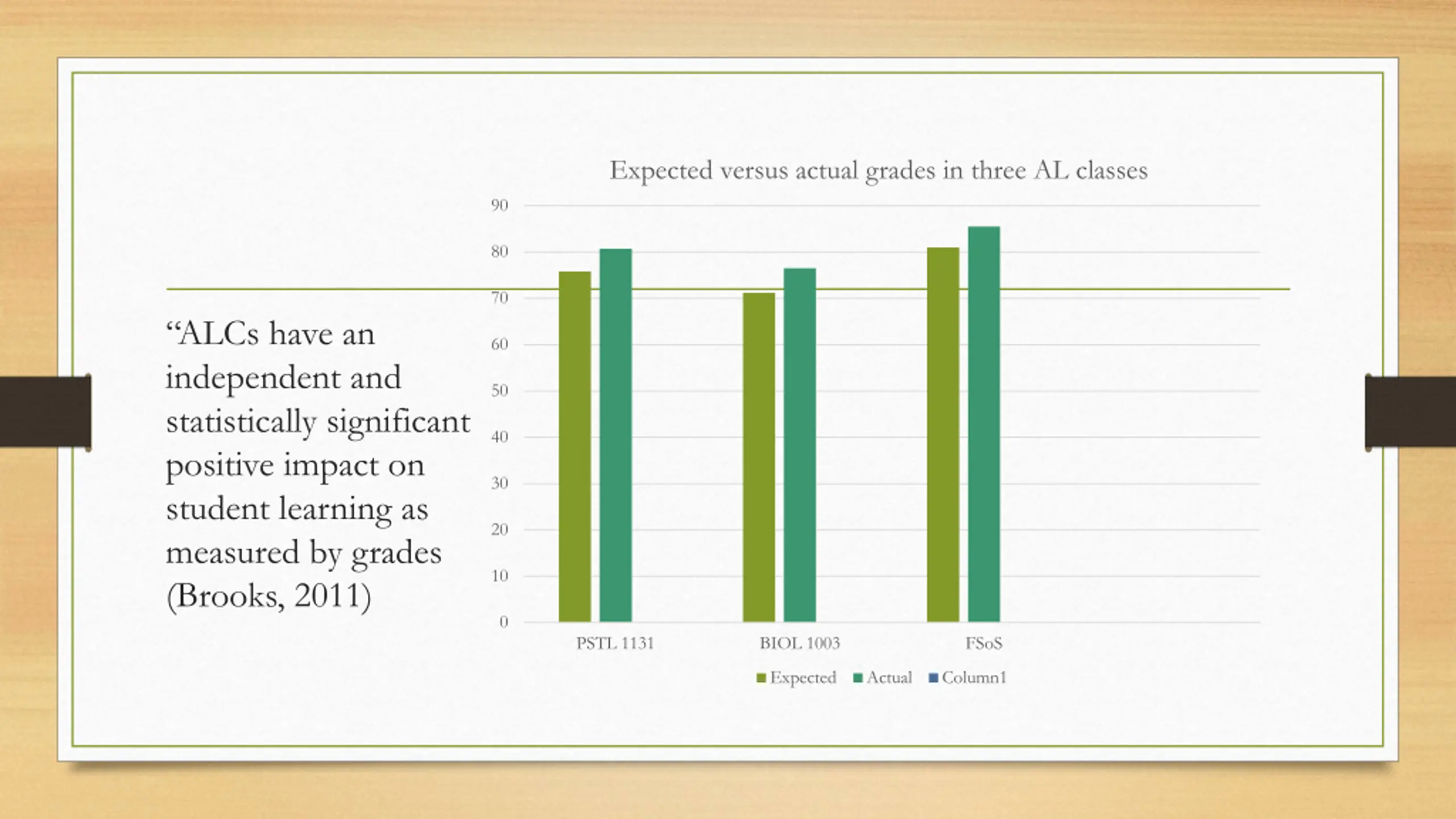 “ALCs have an independent and statistically significant positive impact on student learning as measured by grades (Brooks, 2011)

Expected versus actual grades in three AL classes

90
80
70
60
50
40
30
20
10
0

PSTL 1131
BIOL 1003
FSoS

Expected
Actual
Column1